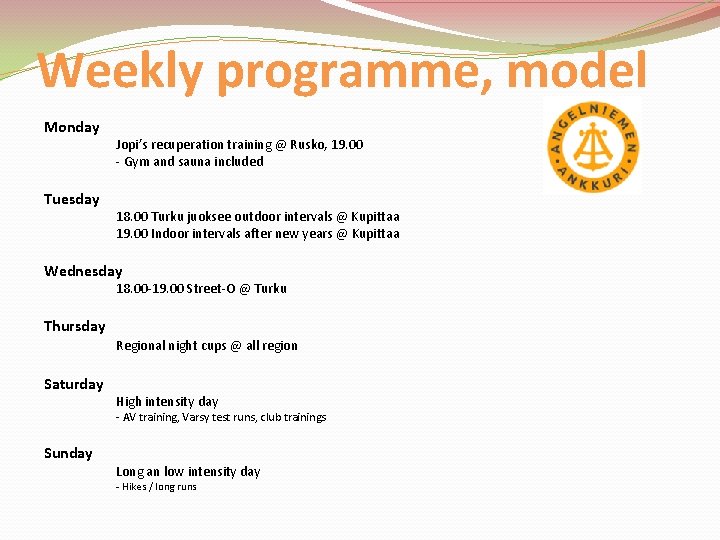 Weekly programme, model

ANGELNIEMEN ANKKURI

Monday
Jopi's recuperation training @ Rusko, 19.00
- Gym and sauna included

Tuesday
18.00 Turku juoksee outdoor intervals @ Kupittaa
19.00 Indoor intervals after new years @ Kupittaa

Wednesday
18.00-19.00 Street-O @ Turku

Thursday
Regional night cups @ all region

Saturday
High intensity day
- AV training, Varsy test runs, club trainings

Sunday
Long an low intensity day
- Hikes / long runs